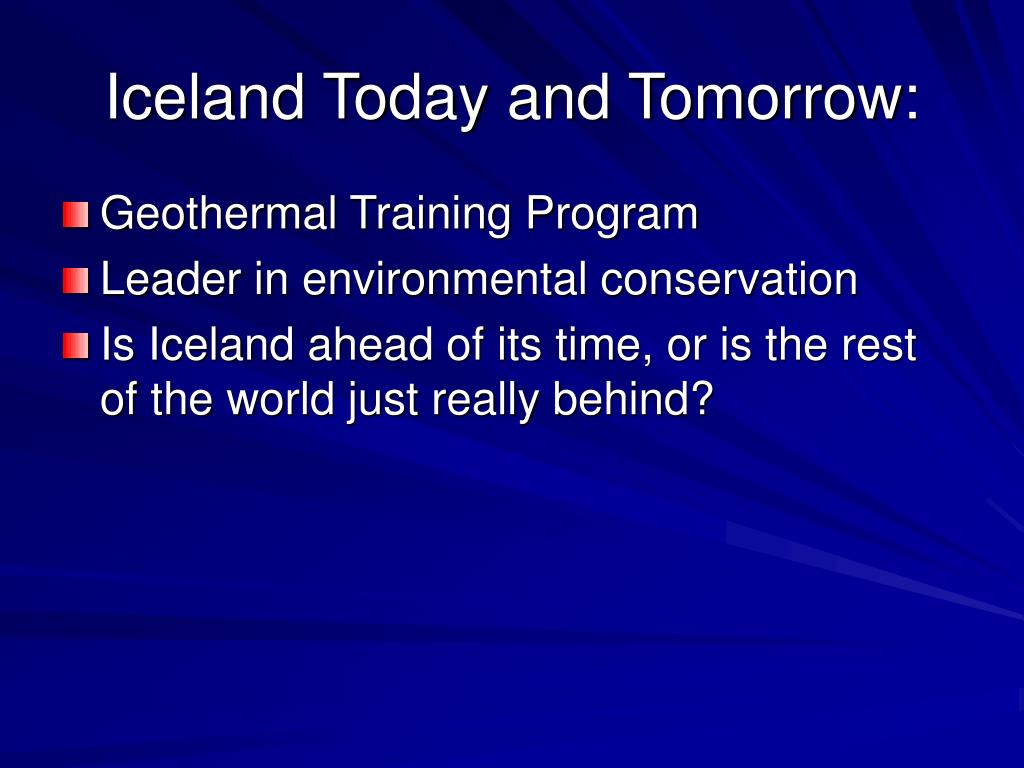 Iceland Today and Tomorrow:

Geothermal Training Program

Leader in environmental conservation

Is Iceland ahead of its time, or is the rest of the world just really behind?